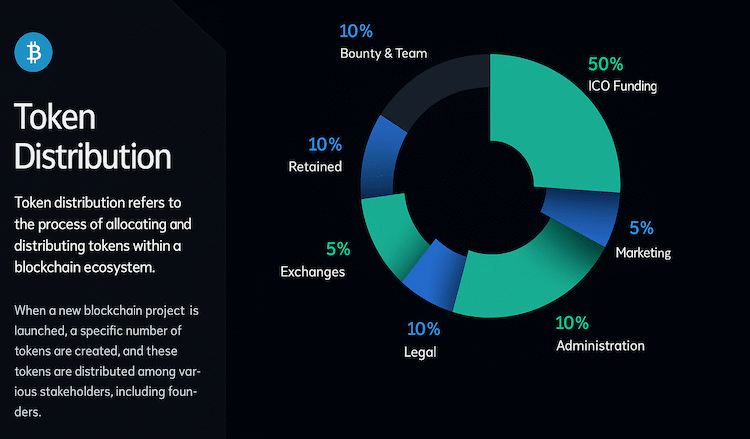 Token Distribution

Token distribution refers to the process of allocating and distributing tokens within a blockchain ecosystem.

When a new blockchain project is launched, a specific number of tokens are created, and these tokens are distributed among various stakeholders, including founders.

10%
Bounty & Team

50%
ICO Funding

10%
Retained

5%
Marketing

5%
Exchanges

10%
Legal

10%
Administration